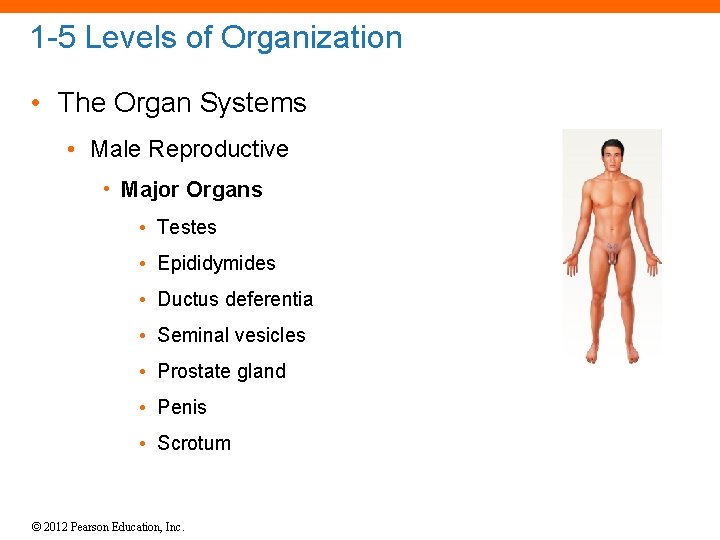 1-5 Levels of Organization

• The Organ Systems

• Male Reproductive

• Major Organs

• Testes

• Epididymides

• Ductus deferentia

• Seminal vesicles

• Prostate gland

• Penis

• Scrotum

© 2012 Pearson Education, Inc.